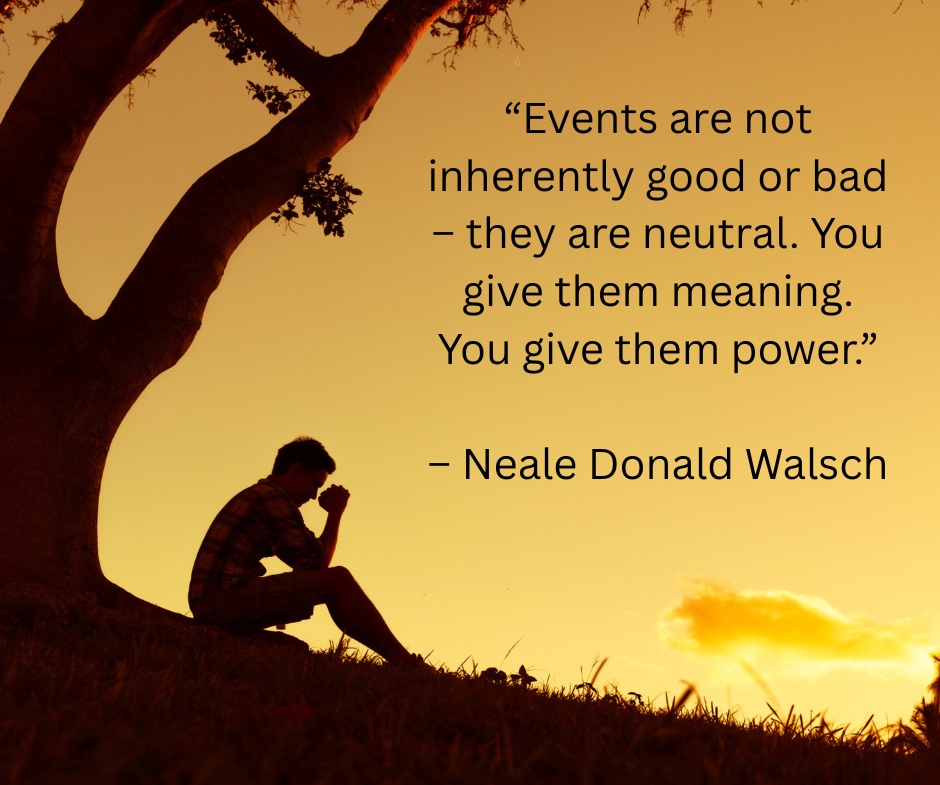 “Events are not inherently good or bad – they are neutral. You give them meaning. You give them power.”

– Neale Donald Walsch